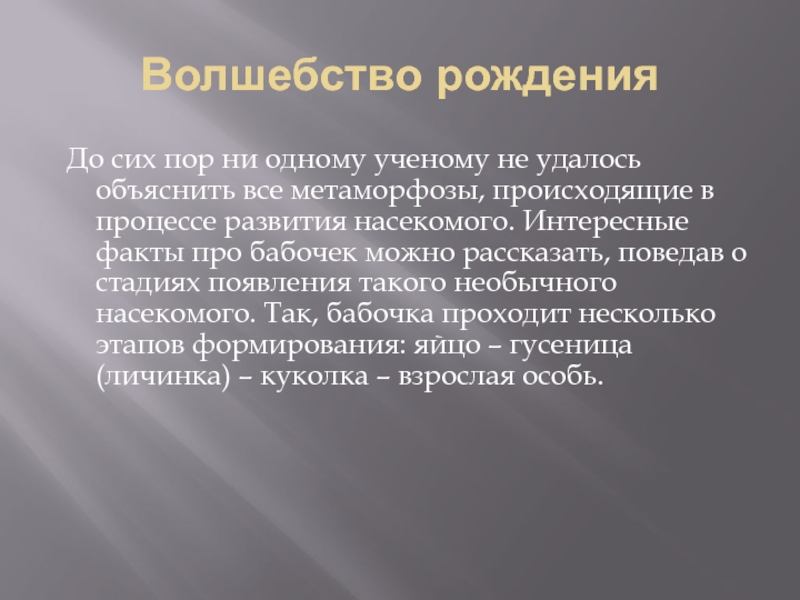 Волшебство рождения

До сих пор ни одному ученому не удалось объяснить все метаморфозы, происходящие в процессе развития насекомого. Интересные факты про бабочек можно рассказать, поведав о стадиях появления такого необычного насекомого. Так, бабочка проходит несколько этапов формирования: яйцо – гусеница (личинка) – куколка – взрослая особь.